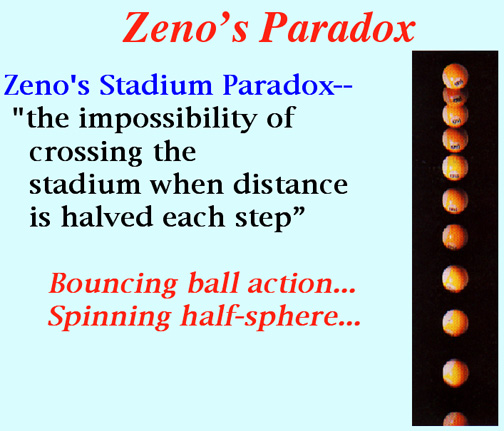 Zeno’s Paradox

Zeno's Stadium Paradox--
"the impossibility of crossing the stadium when distance is halved each step”

Bouncing ball action...
Spinning half-sphere...